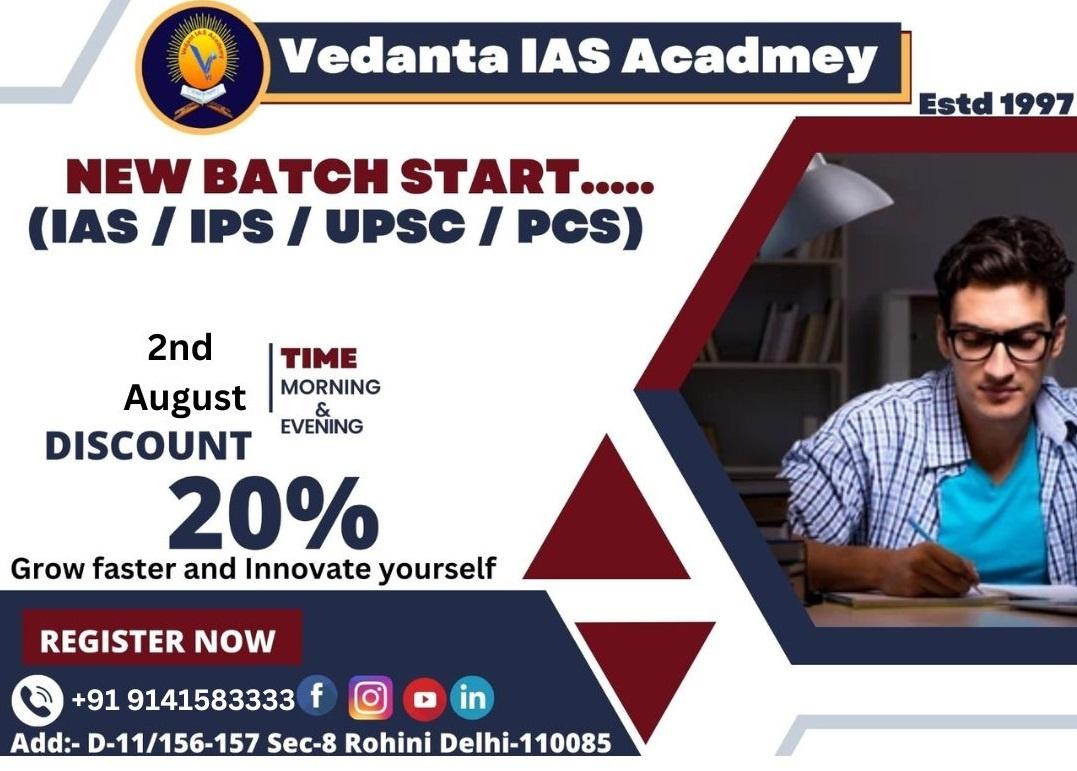 Vedanta IAS Acadmey

Estd 1997

NEW BATCH START.....
(IAS / IPS / UPSC / PCS)

2nd August

TIME
MORNING & EVENING

DISCOUNT
20%

Grow faster and Innovate yourself

REGISTER NOW

+91 9141583333

Add:- D-11/156-157 Sec-8 Rohini Delhi-110085